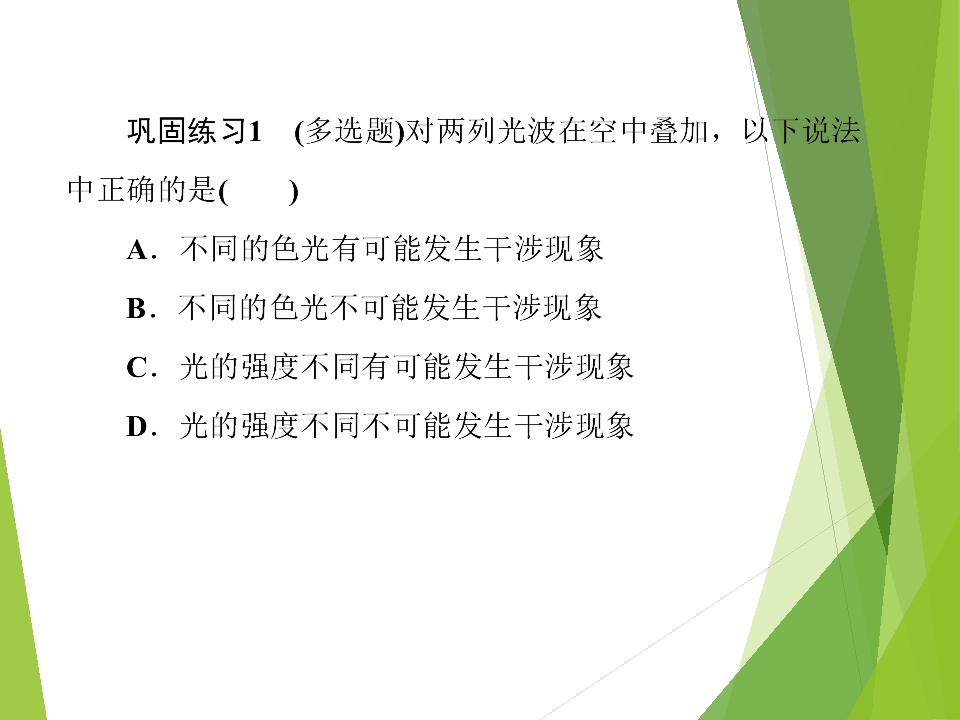 巩固练习1　(多选题)对两列光波在空中叠加，以下说法中正确的是(　　)

A．不同的色光有可能发生干涉现象

B．不同的色光不可能发生干涉现象

C．光的强度不同有可能发生干涉现象

D．光的强度不同不可能发生干涉现象